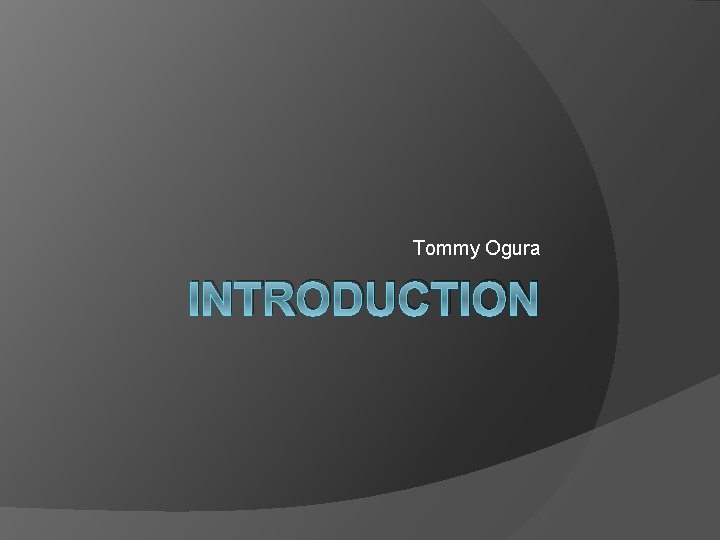 Tommy Ogura

INTRODUCTION